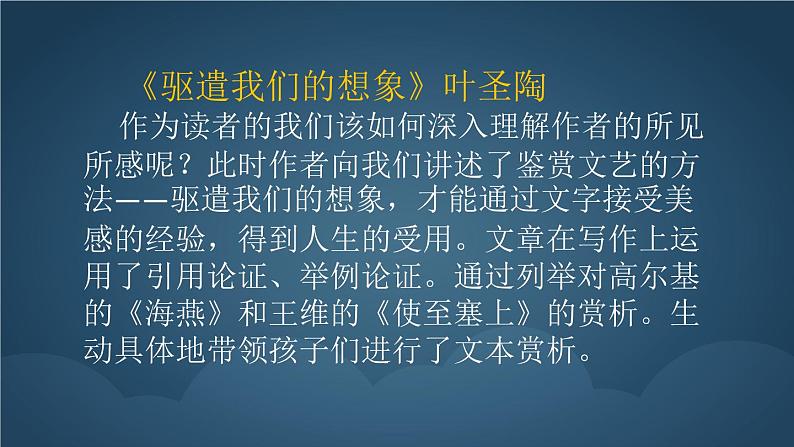 《驱遣我们的想象》叶圣陶

作为读者的我们该如何深入理解作者的所见所感呢？此时作者向我们讲述了鉴赏文艺的方法——驱遣我们的想象，才能通过文字接受美感的经验，得到人生的受用。文章在写作上运用了引用论证、举例论证。通过列举对高尔基的《海燕》和王维的《使至塞上》的赏析。生动具体地带领孩子们进行了文本赏析。